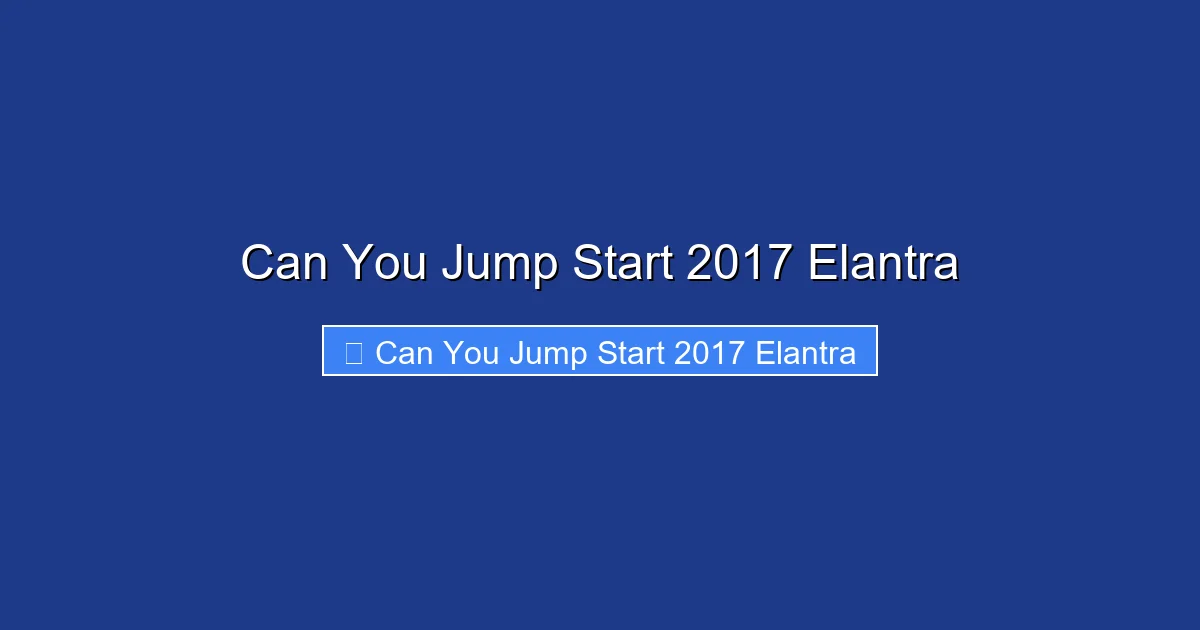 Can You Jump Start 2017 Elantra

Can You Jump Start 2017 Elantra